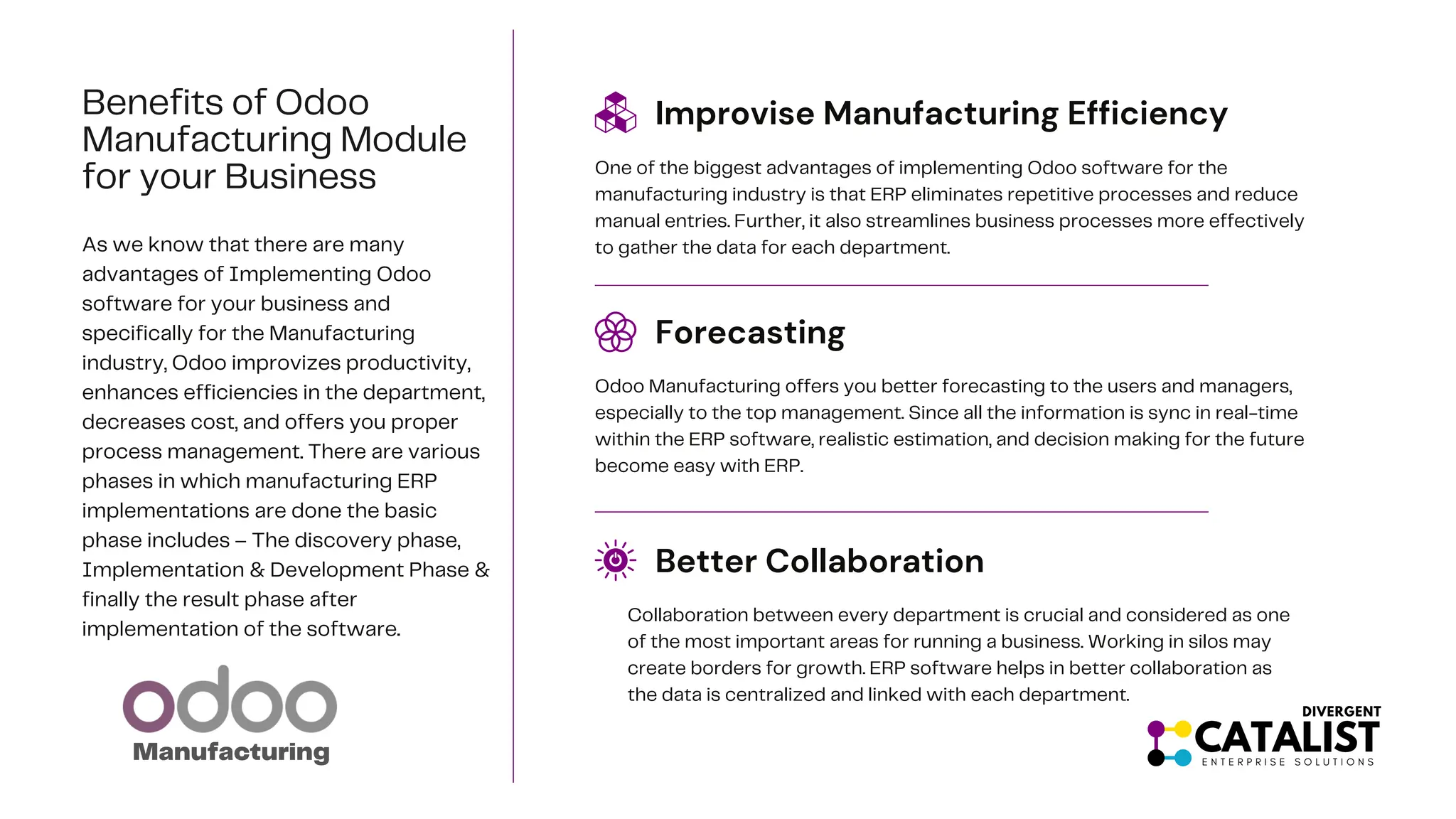 Benefits of Odoo Manufacturing Module for your Business

As we know that there are many advantages of Implementing Odoo software for your business and specifically for the Manufacturing industry, Odoo improvizes productivity, enhances efficiencies in the department, decreases cost, and offers you proper process management. There are various phases in which manufacturing ERP implementations are done the basic phase includes – The discovery phase, Implementation & Development Phase & finally the result phase after implementation of the software.

odoo
Manufacturing

Improvise Manufacturing Efficiency

One of the biggest advantages of implementing Odoo software for the manufacturing industry is that ERP eliminates repetitive processes and reduce manual entries. Further, it also streamlines business processes more effectively to gather the data for each department.

Forecasting

Odoo Manufacturing offers you better forecasting to the users and managers, especially to the top management. Since all the information is sync in real-time within the ERP software, realistic estimation, and decision making for the future become easy with ERP.

Better Collaboration

Collaboration between every department is crucial and considered as one of the most important areas for running a business. Working in silos may create borders for growth. ERP software helps in better collaboration as the data is centralized and linked with each department.

DIVERGENT
CATALIST
ENTERPRISE SOLUTIONS